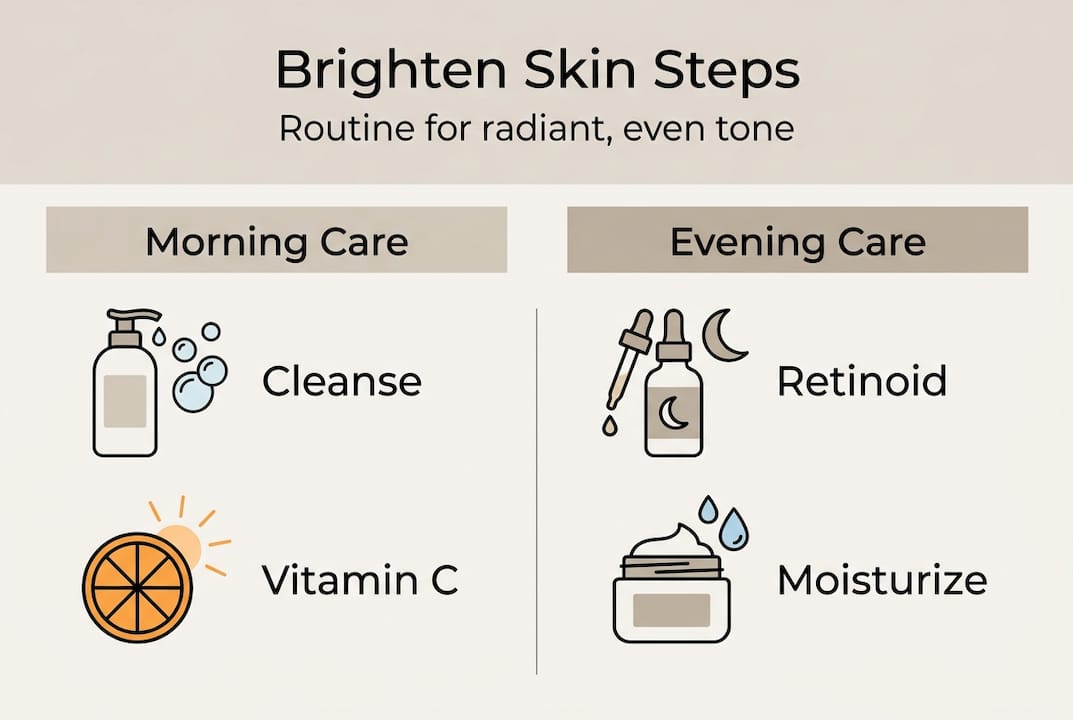 Brighten Skin Steps
Routine for radiant, even tone

Morning Care

Cleanse

Vitamin C

Evening Care

Retinoid

Moisturize